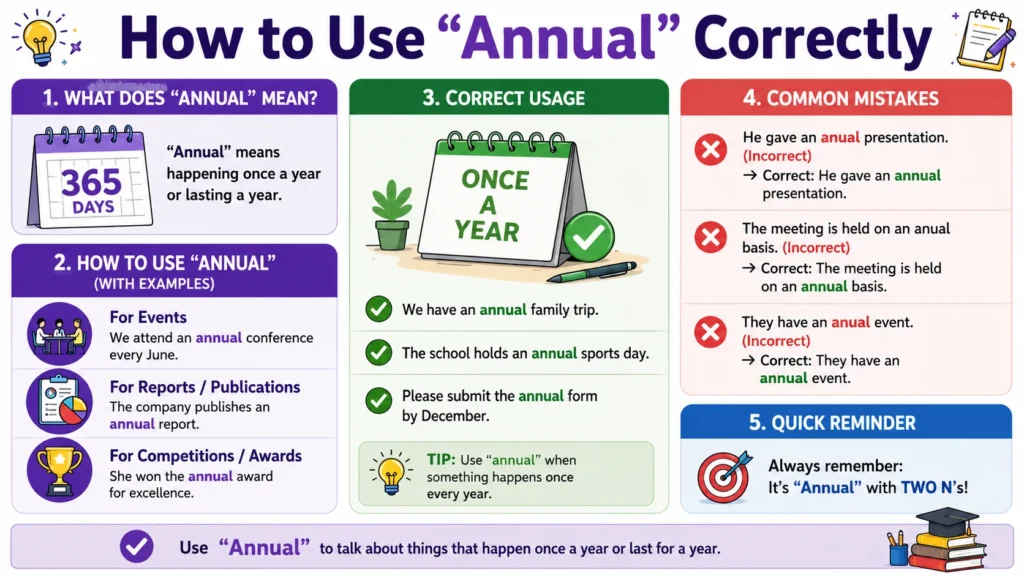 How to Use “Annual” Correctly

1. WHAT DOES “ANNUAL” MEAN?

365 DAYS

“Annual” means happening once a year or lasting a year.

2. HOW TO USE “ANNUAL” (WITH EXAMPLES)

For Events
We attend an annual conference every June.

For Reports / Publications
The company publishes an annual report.

For Competitions / Awards
She won the annual award for excellence.

3. CORRECT USAGE

ONCE A YEAR

We have an annual family trip.

The school holds an annual sports day.

Please submit the annual form by December.

TIP: Use “annual” when something happens once every year.

4. COMMON MISTAKES

He gave an anual presentation. (Incorrect)
→ Correct: He gave an annual presentation.

The meeting is held on an anual basis. (Incorrect)
→ Correct: The meeting is held on an annual basis.

They have an anual event. (Incorrect)
→ Correct: They have an annual event.

5. QUICK REMINDER

Always remember:
It’s “Annual” with TWO N’s!

Use “Annual” to talk about things that happen once a year or last for a year.